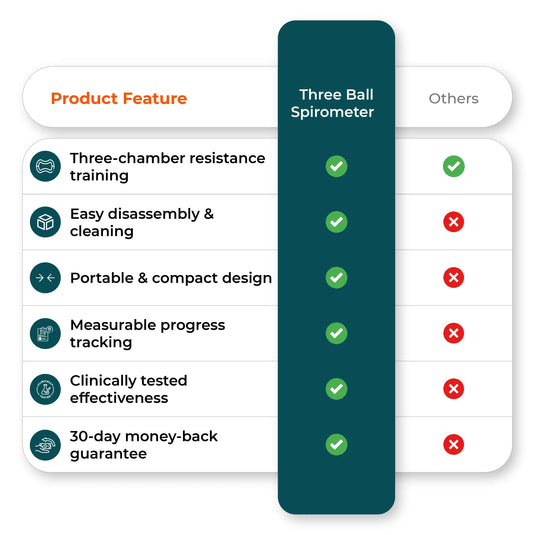 | Product Feature | Three Ball Spirometer | Others |
|---|---|---|
| Three-chamber resistance training | ✓ | ✓ |
| Easy disassembly & cleaning | ✓ | ✗ |
| Portable & compact design | ✓ | ✗ |
| Measurable progress tracking | ✓ | ✗ |
| Clinically tested effectiveness | ✓ | ✗ |
| 30-day money-back guarantee | ✓ | ✗ |